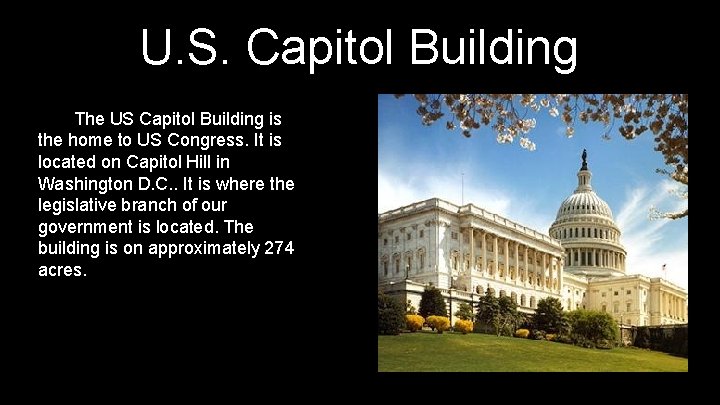 U.S. Capitol Building

The US Capitol Building is the home to US Congress. It is located on Capitol Hill in Washington D.C.. It is where the legislative branch of our government is located. The building is on approximately 274 acres.